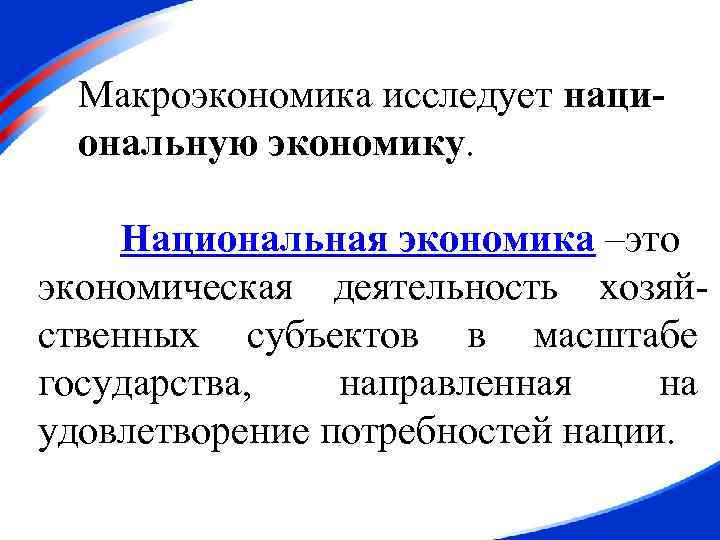 Макроэкономика исследует национальную экономику.

Национальная экономика –это экономическая деятельность хозяйственных субъектов в масштабе государства, направленная на удовлетворение потребностей нации.